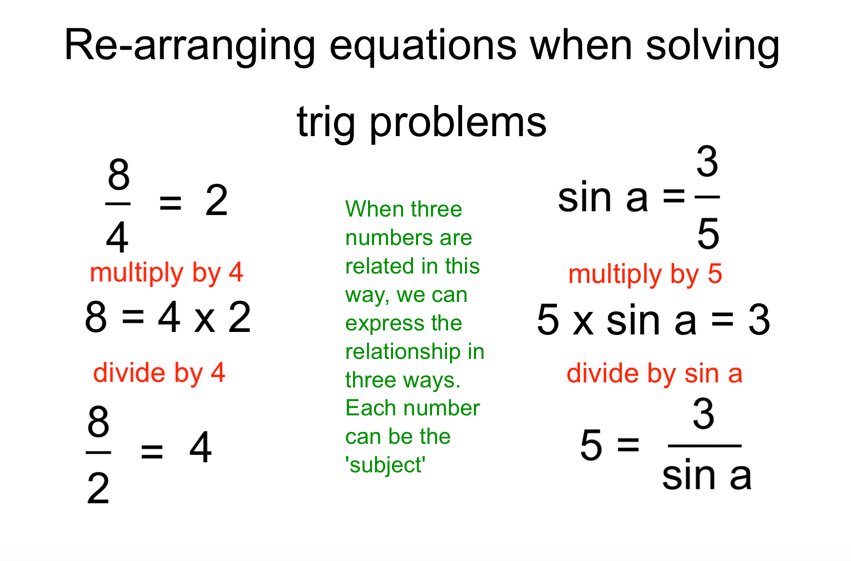 Re-arranging equations when solving trig problems

$\frac{8}{4} = 2$

multiply by 4

$8 = 4 \times 2$

divide by 4

$\frac{8}{2} = 4$

When three numbers are related in this way, we can express the relationship in three ways. Each number can be the 'subject'

$\sin a = \frac{3}{5}$

multiply by 5

$5 \times \sin a = 3$

divide by sin a

$5 = \frac{3}{\sin a}$